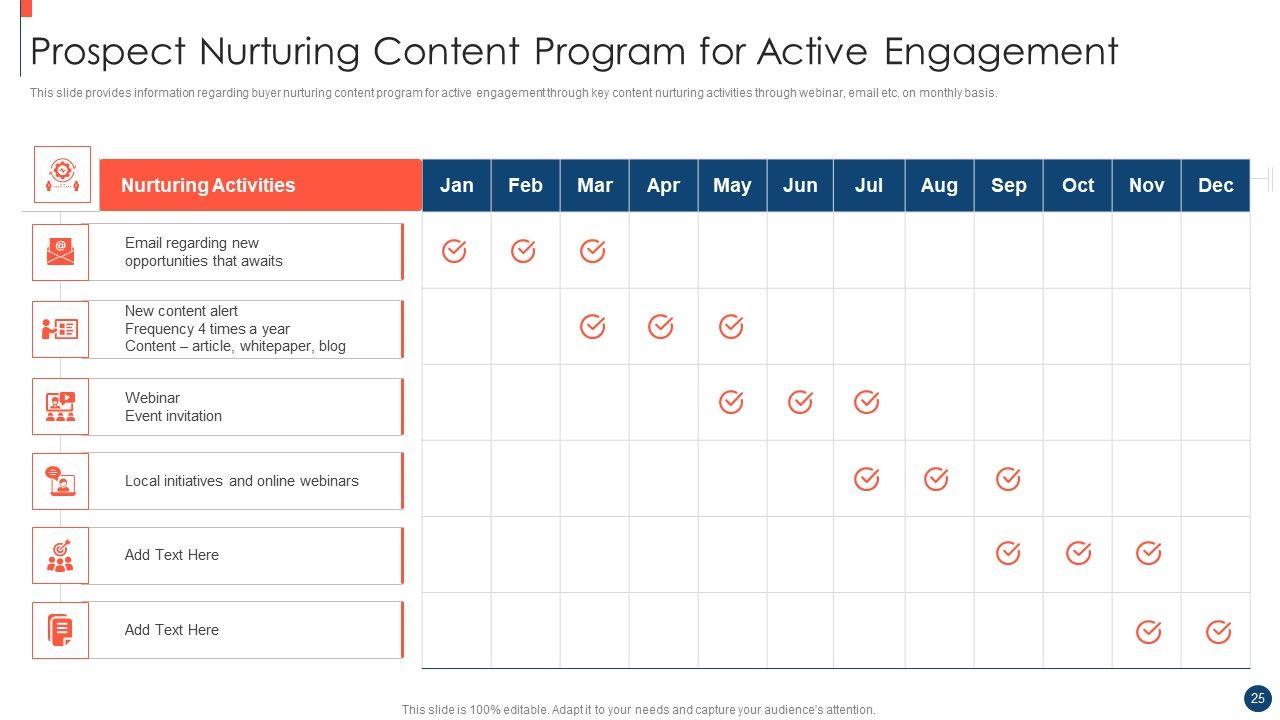 Prospect Nurturing Content Program for Active Engagement

This slide provides information regarding buyer nurturing content program for active engagement through key content nurturing activities through webinar, email etc. on monthly basis.

| Nurturing Activities | Jan | Feb | Mar | Apr | May | Jun | Jul | Aug | Sep | Oct | Nov | Dec |
|---|---|---|---|---|---|---|---|---|---|---|---|---|
| Email regarding new opportunities that awaits | ✓ | ✓ | ✓ | | | | | | | | | |
| New content alert Frequency 4 times a year Content – article, whitepaper, blog | | | ✓ | ✓ | ✓ | | | | | | | |
| Webinar Event invitation | | | | | ✓ | ✓ | ✓ | | | | | |
| Local initiatives and online webinars | | | | | | | ✓ | ✓ | ✓ | | | |
| Add Text Here | | | | | | | | | ✓ | ✓ | ✓ | |
| Add Text Here | | | | | | | | | | | ✓ | ✓ |

This slide is 100% editable. Adapt it to your needs and capture your audience's attention.

25